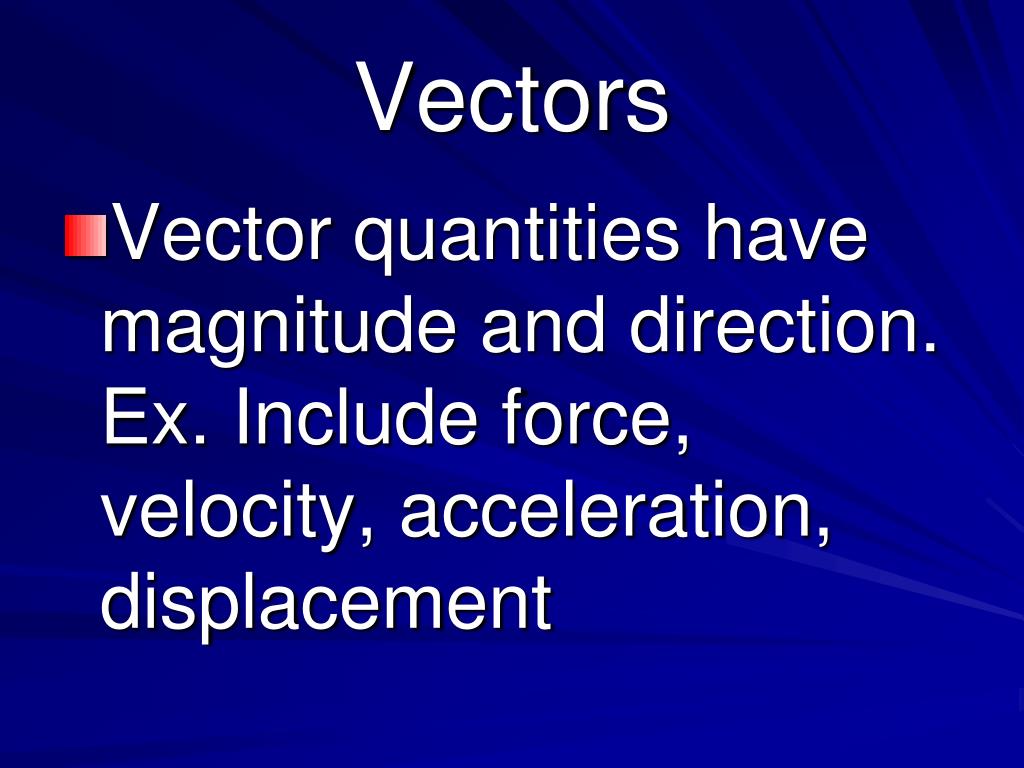 Vectors

Vector quantities have magnitude and direction. Ex. Include force, velocity, acceleration, displacement